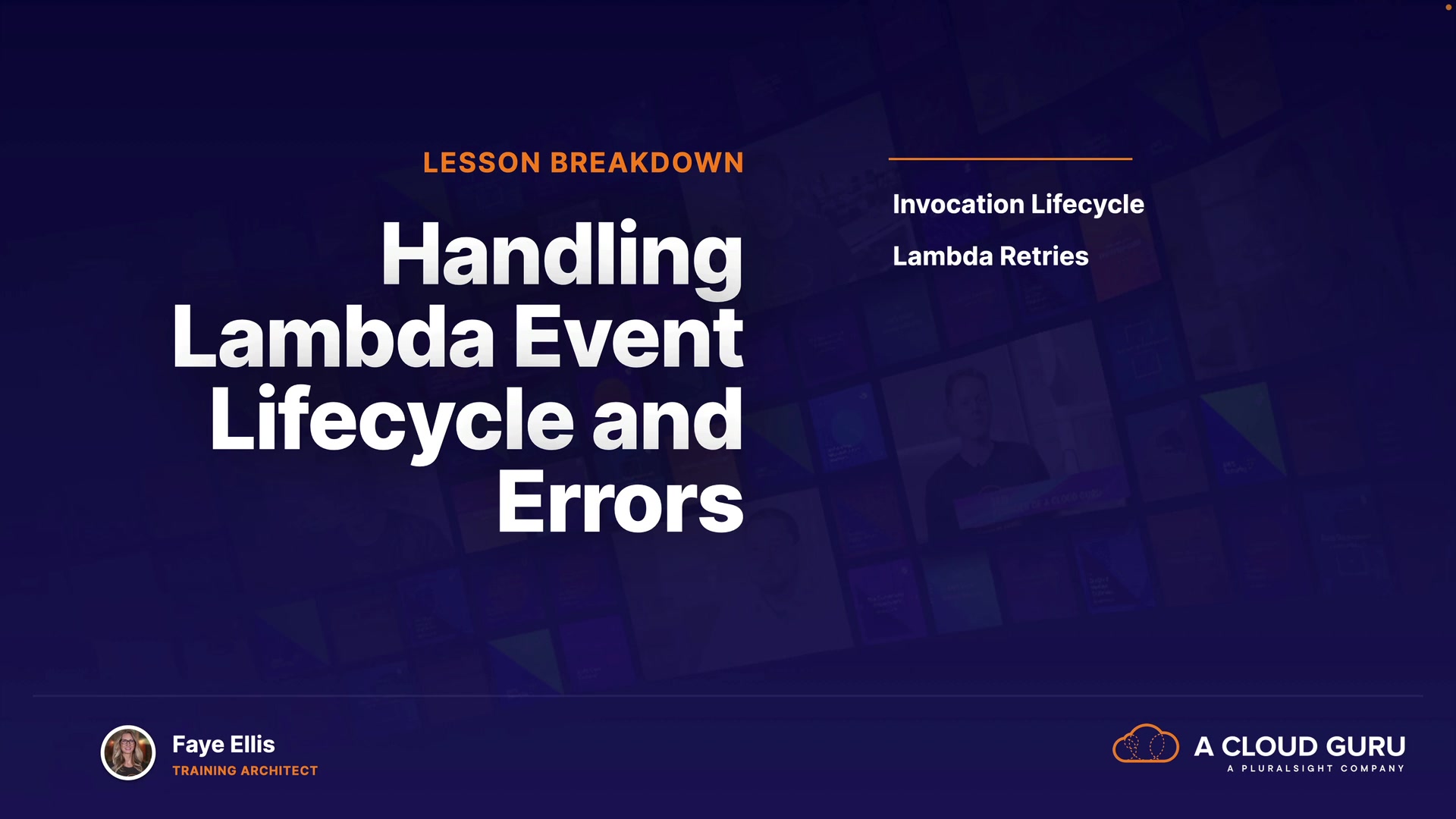 LESSON BREAKDOWN

Handling Lambda Event Lifecycle and Errors

Invocation Lifecycle

Lambda Retries

Faye Ellis
TRAINING ARCHITECT

A CLOUD GURU
A PLURALSIGHT COMPANY